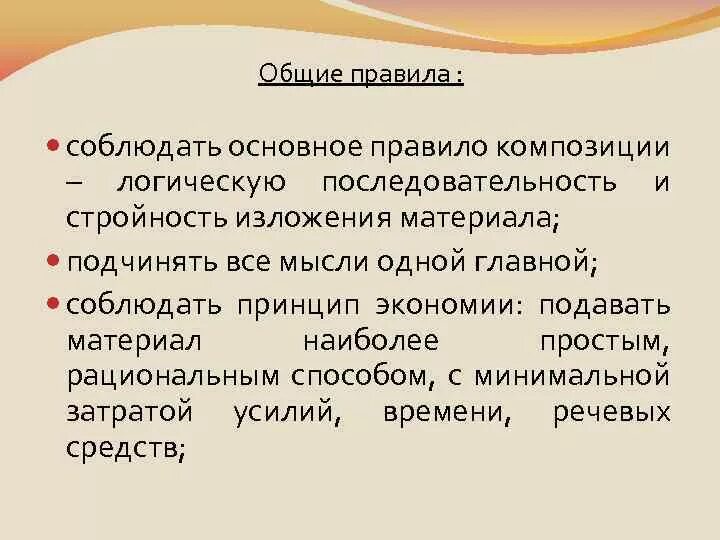 Общие правила :

• соблюдать основное правило композиции – логическую последовательность и стройность изложения материала;

• подчинять все мысли одной главной;

• соблюдать принцип экономии: подавать материал наиболее простым, рациональным способом, с минимальной затратой усилий, времени, речевых средств;